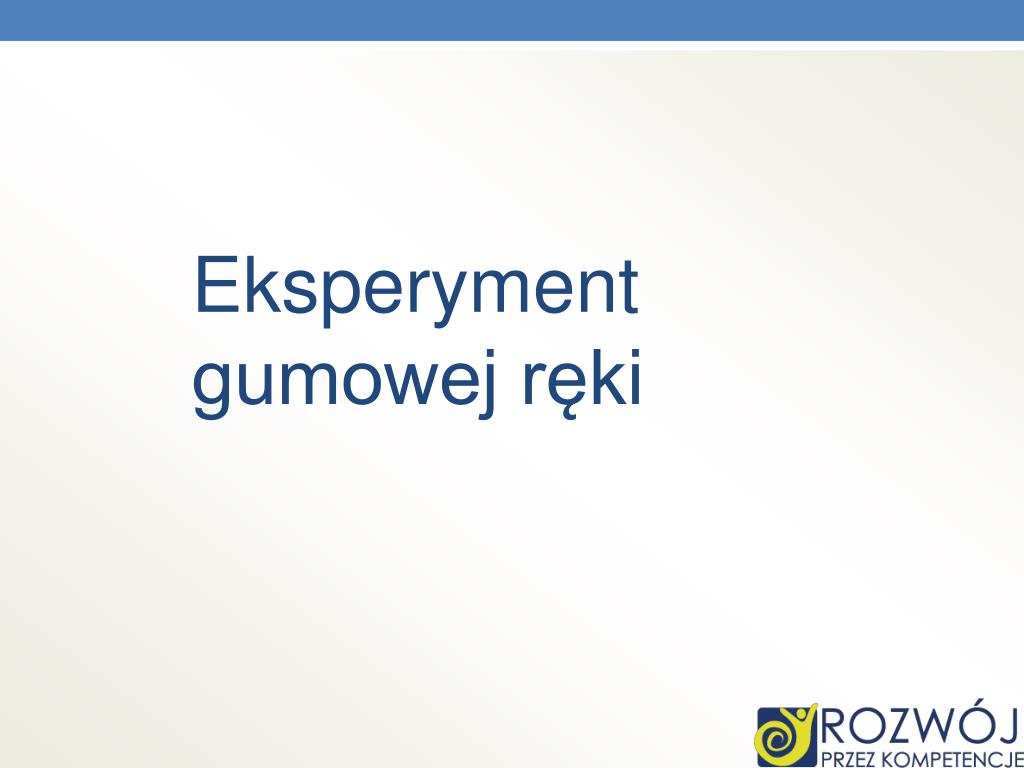 Eksperyment gumowej ręki

ROZWÓJ
PRZEZ KOMPETENCJE